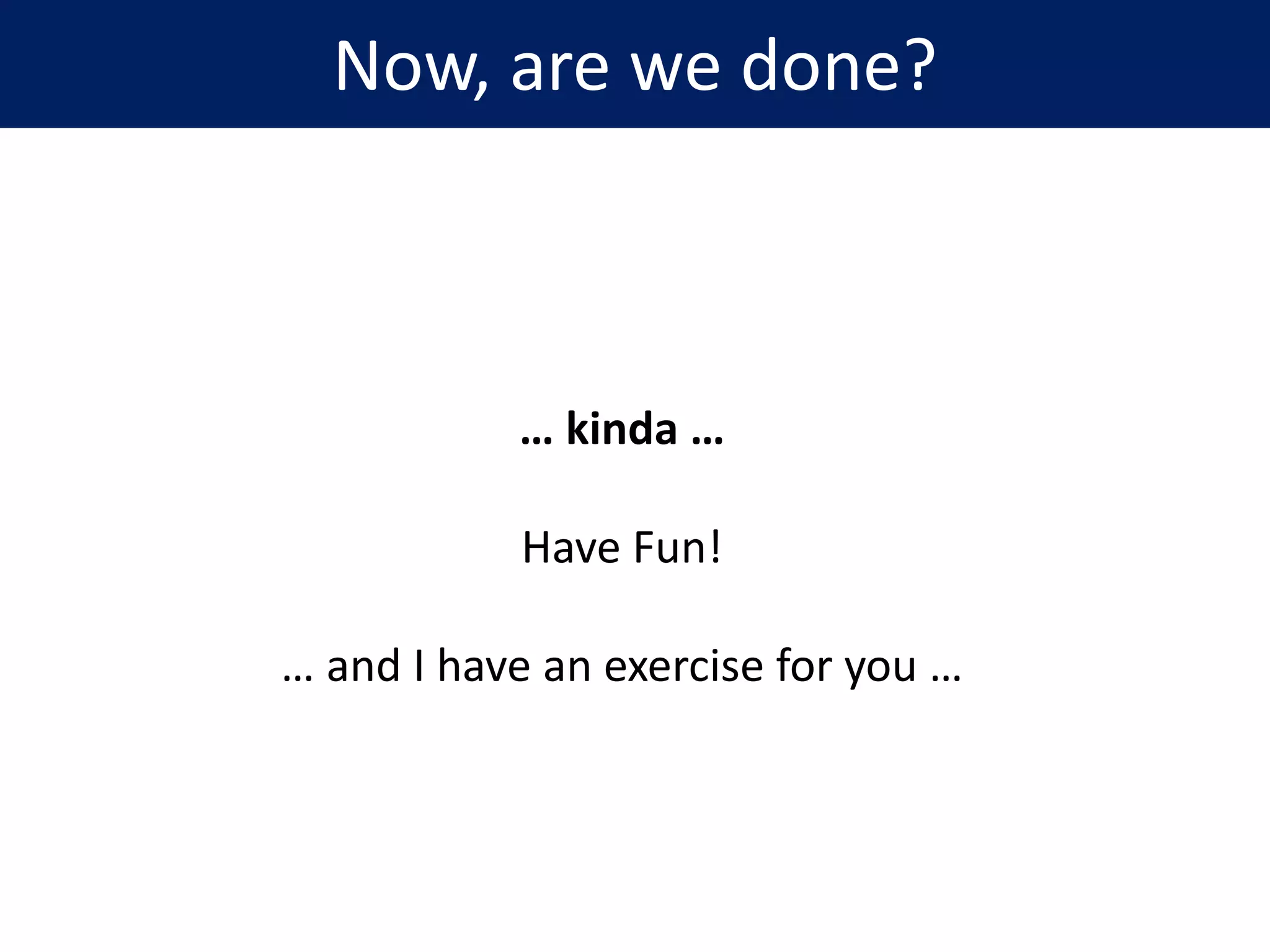 Now, are we done?

… kinda …

Have Fun!

… and I have an exercise for you …